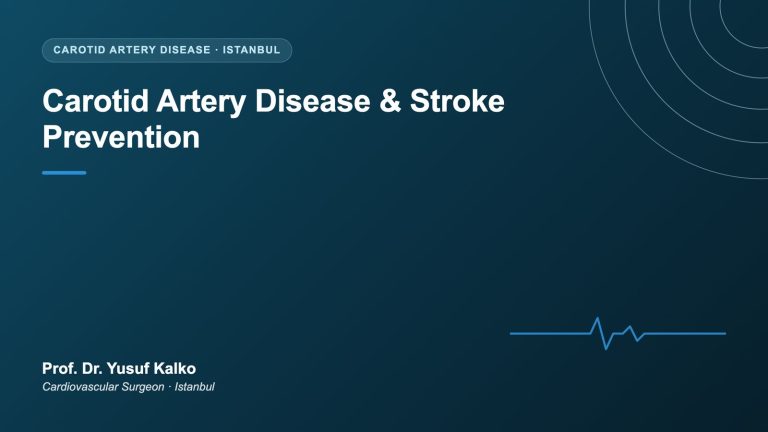 CAROTID ARTERY DISEASE · ISTANBUL

Carotid Artery Disease & Stroke Prevention

Prof. Dr. Yusuf Kalko
Cardiovascular Surgeon · Istanbul